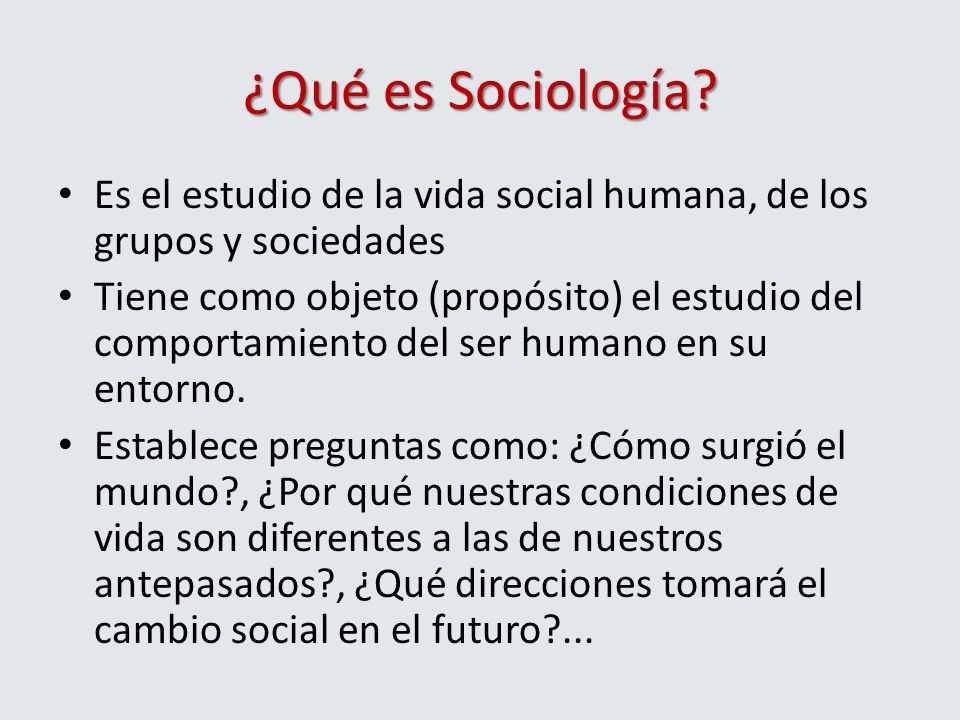 ¿Qué es Sociología?

• Es el estudio de la vida social humana, de los grupos y sociedades
• Tiene como objeto (propósito) el estudio del comportamiento del ser humano en su entorno.
• Establece preguntas como: ¿Cómo surgió el mundo?, ¿Por qué nuestras condiciones de vida son diferentes a las de nuestros antepasados?, ¿Qué direcciones tomará el cambio social en el futuro?...